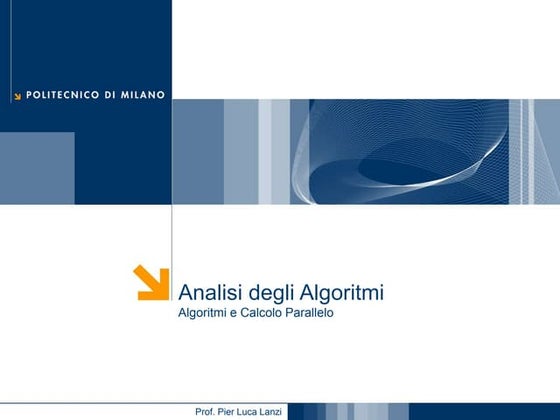 POLITECNICO DI MILANO

Analisi degli Algoritmi
Algoritmi e Calcolo Parallelo

Prof. Pier Luca Lanzi